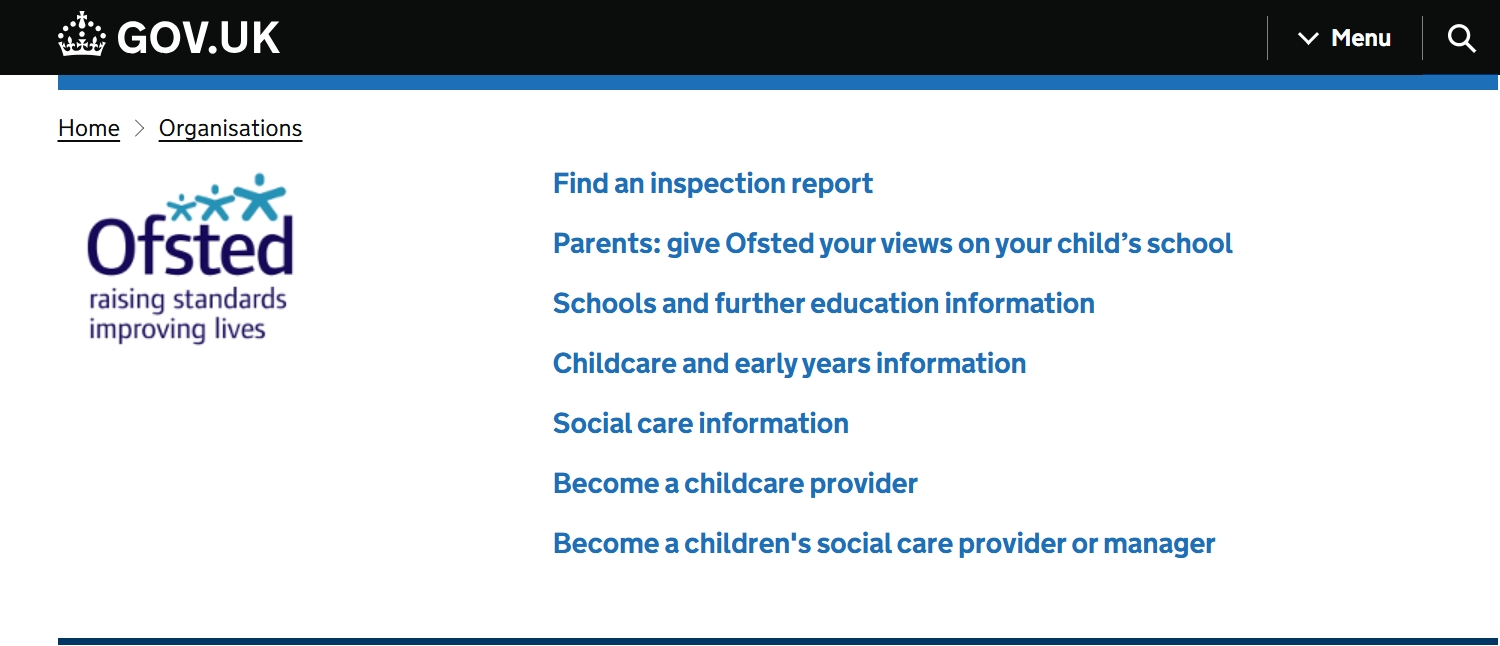 GOV.UK

Menu

Home > Organisations

Ofsted
raising standards
improving lives

Find an inspection report

Parents: give Ofsted your views on your child’s school

Schools and further education information

Childcare and early years information

Social care information

Become a childcare provider

Become a children's social care provider or manager